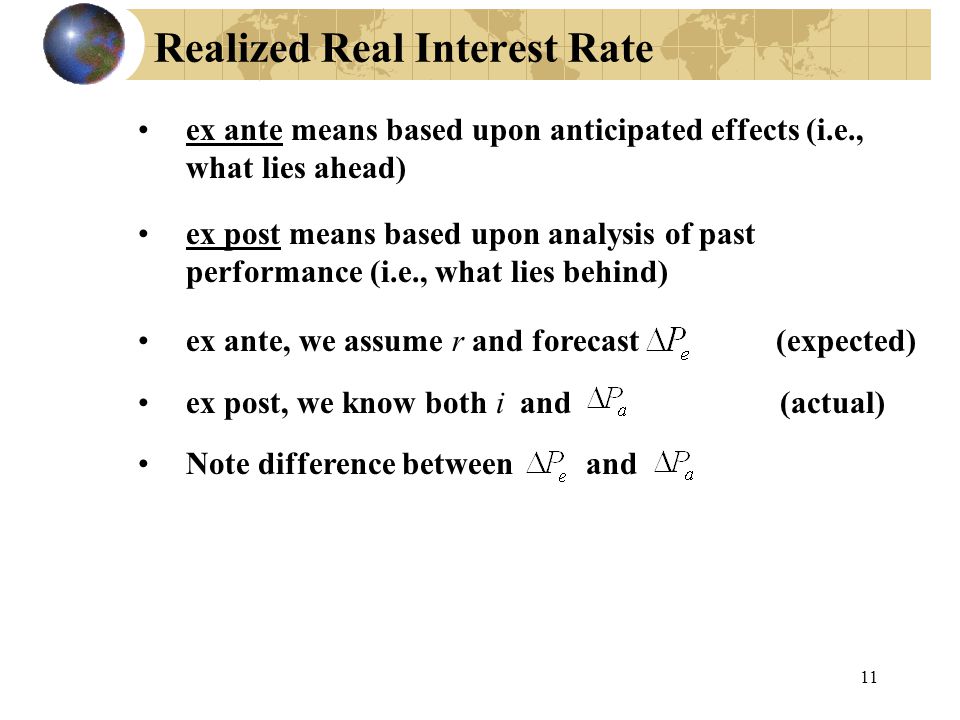 Realized Real Interest Rate

• ex ante means based upon anticipated effects (i.e., what lies ahead)

• ex post means based upon analysis of past performance (i.e., what lies behind)

• ex ante, we assume $r$ and forecast $\Delta P_e$ (expected)

• ex post, we know both $i$ and $\Delta P_a$ (actual)

• Note difference between $\Delta P_e$ and $\Delta P_a$

11